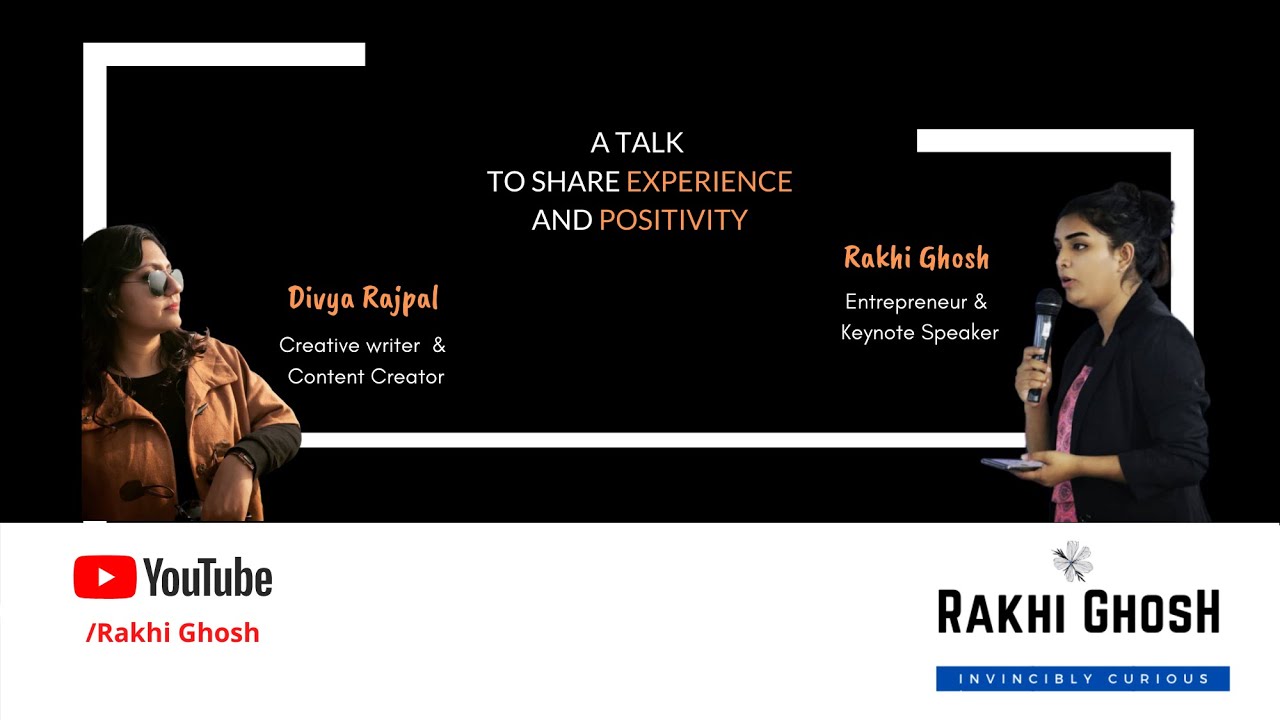 A TALK
TO SHARE EXPERIENCE
AND POSITIVITY

Divya Rajpal
Creative writer &
Content Creator

Rakhi Ghosh
Entrepreneur &
Keynote Speaker

YouTube
/Rakhi Ghosh

RAKHI GHOSH
INVINCIBLY CURIOUS